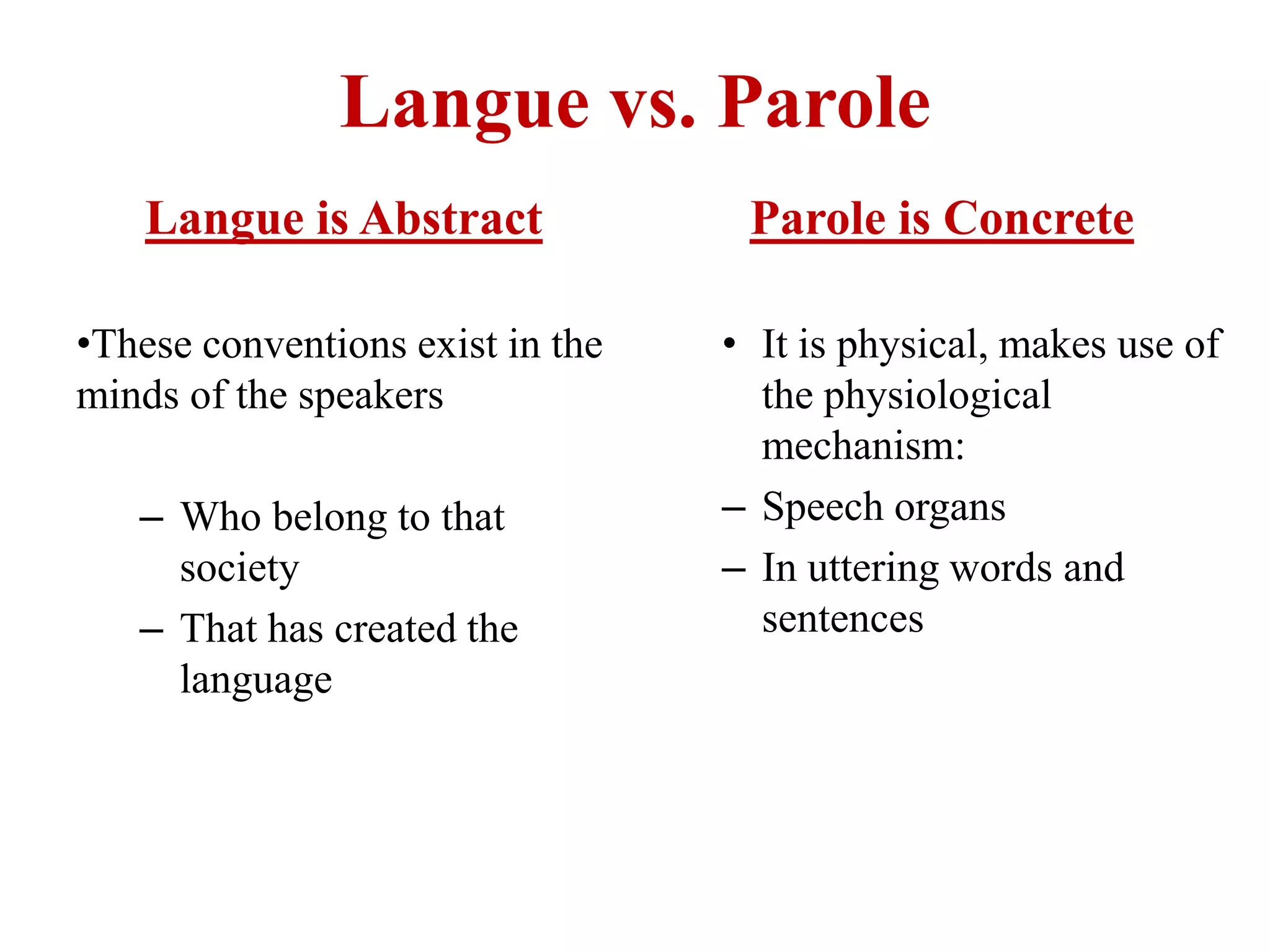 Langue vs. Parole

Langue is Abstract

•These conventions exist in the minds of the speakers

– Who belong to that society
– That has created the language

Parole is Concrete

• It is physical, makes use of the physiological mechanism:
– Speech organs
– In uttering words and sentences